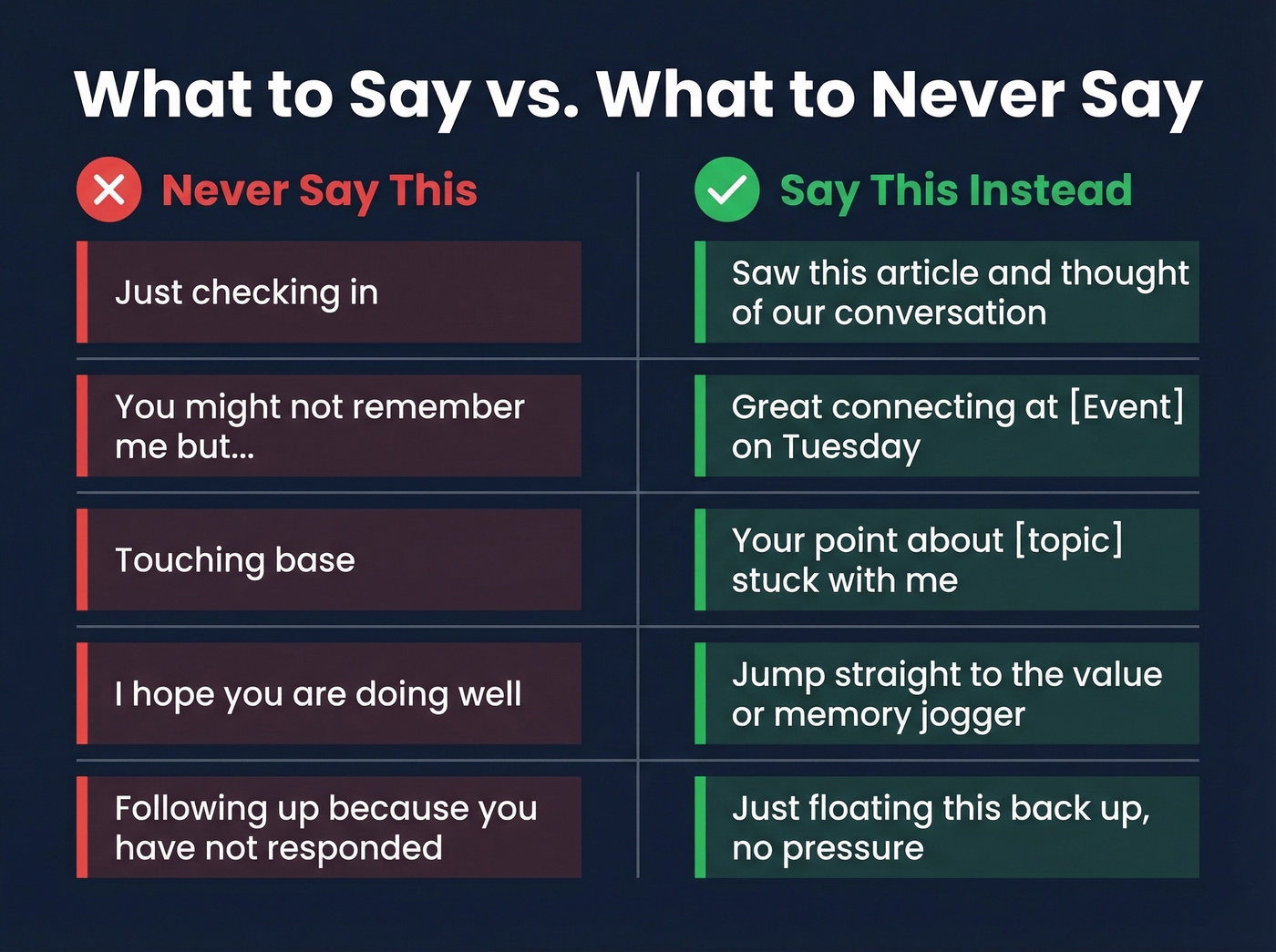 What to Say vs. What to Never Say

| Never Say This | Say This Instead |
|---|---|
| Just checking in | Saw this article and thought of our conversation |
| You might not remember me but... | Great connecting at [Event] on Tuesday |
| Touching base | Your point about [topic] stuck with me |
| I hope you are doing well | Jump straight to the value or memory jogger |
| Following up because you have not responded | Just floating this back up, no pressure |